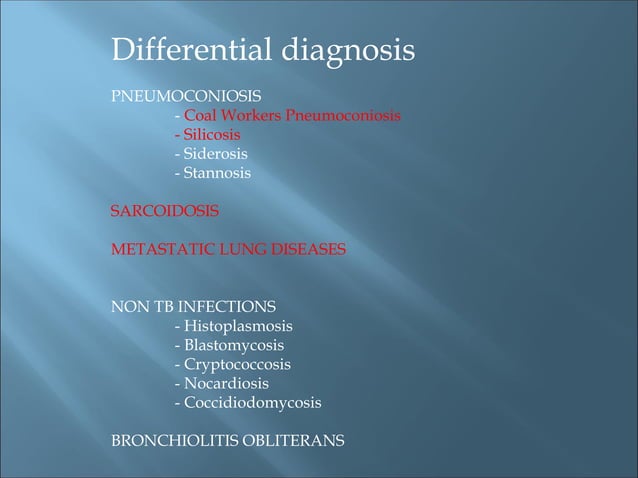 Differential diagnosis

PNEUMOCONIOSIS
- Coal Workers Pneumoconiosis
- Silicosis
- Siderosis
- Stannosis

SARCOIDOSIS

METASTATIC LUNG DISEASES

NON TB INFECTIONS
- Histoplasmosis
- Blastomycosis
- Cryptococcosis
- Nocardiosis
- Coccidiodomycosis

BRONCHIOLITIS OBLITERANS